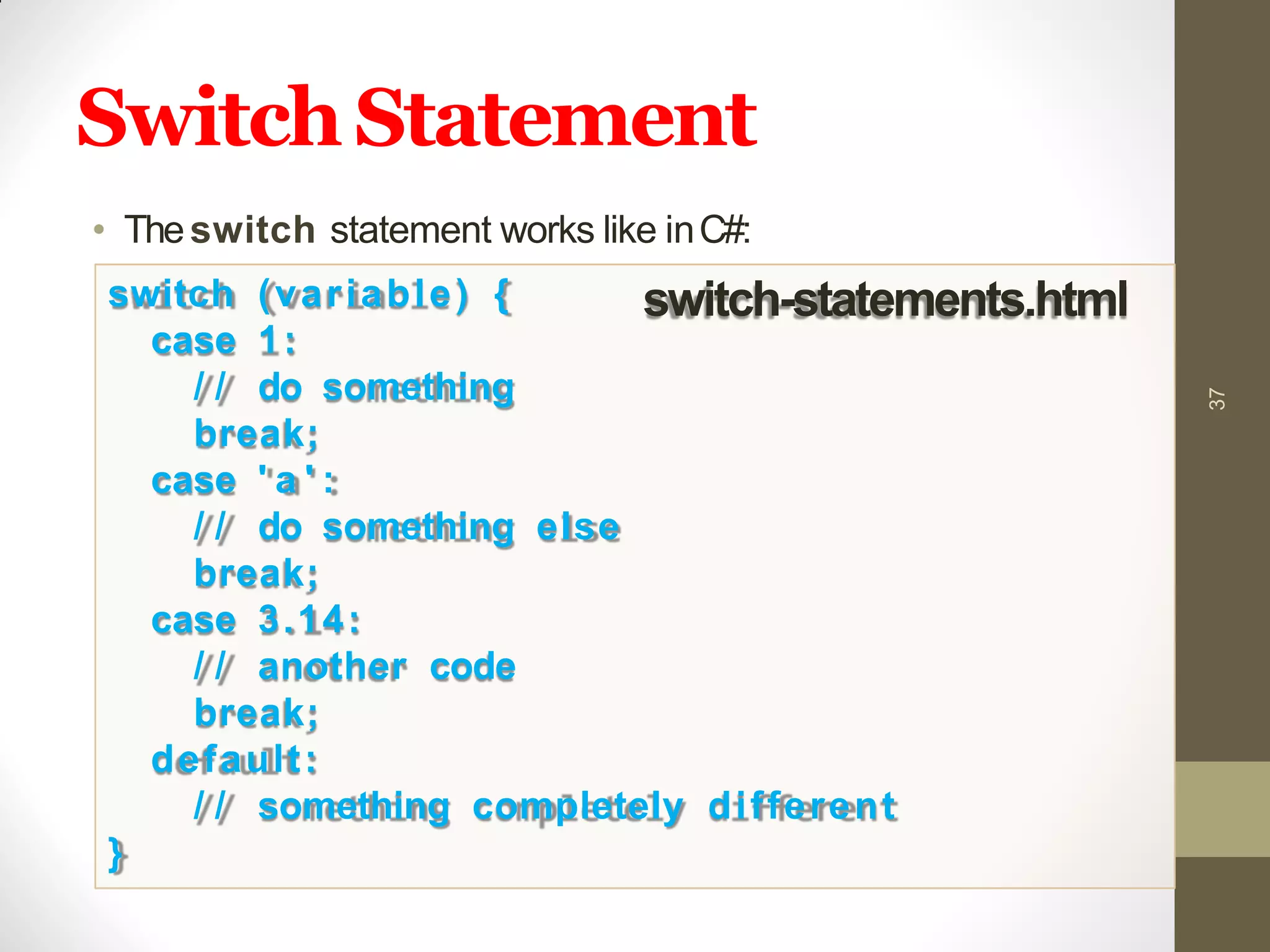 Switch Statement

• The switch statement works like in C#:

switch (variable) {
case 1:
// do something
break;
case 'a':
// do something else
break;
case 3.14:
// another code
break;
default:
// something completely different
}

switch-statements.html

37